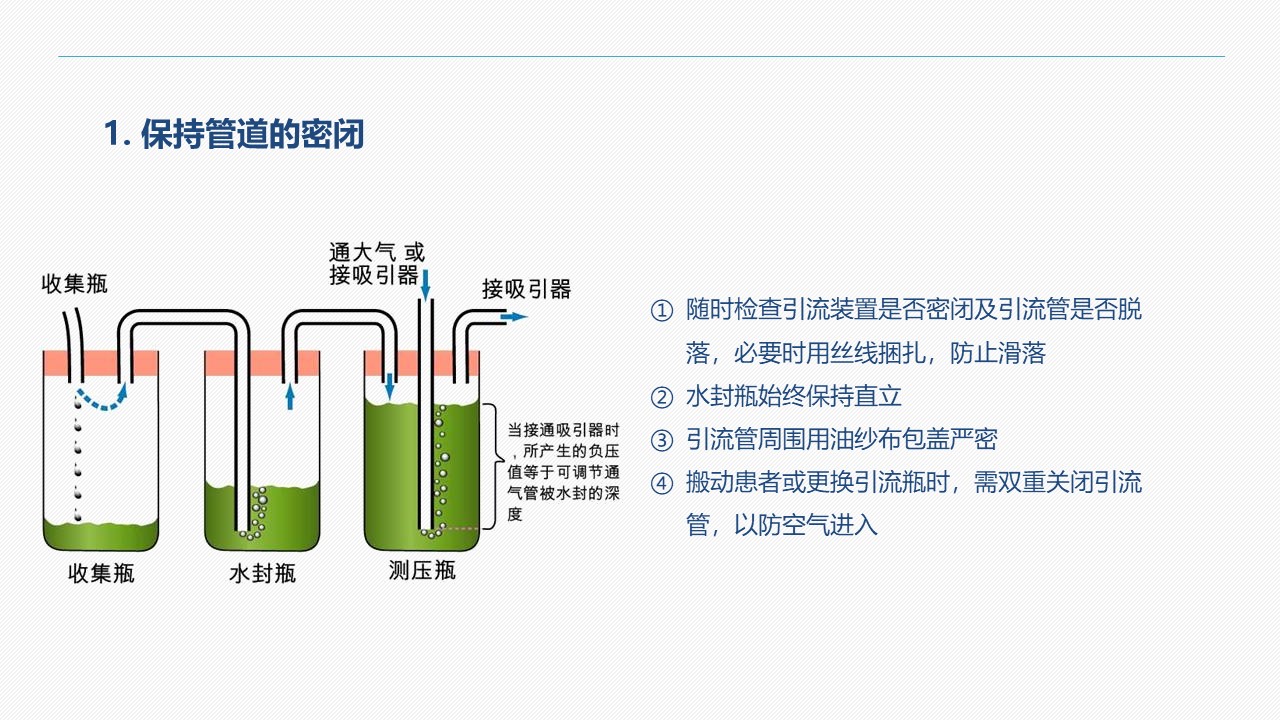 1. 保持管道的密闭

收集瓶

通大气 或
接吸引器

接吸引器

当接通吸引器时，所产生的负压值等于可调节通气管被水封的深度

收集瓶

水封瓶

测压瓶

① 随时检查引流装置是否密闭及引流管是否脱落，必要时用丝线捆扎，防止滑落

② 水封瓶始终保持直立

③ 引流管周围用油纱布包盖严密

④ 搬动患者或更换引流瓶时，需双重关闭引流管，以防空气进入